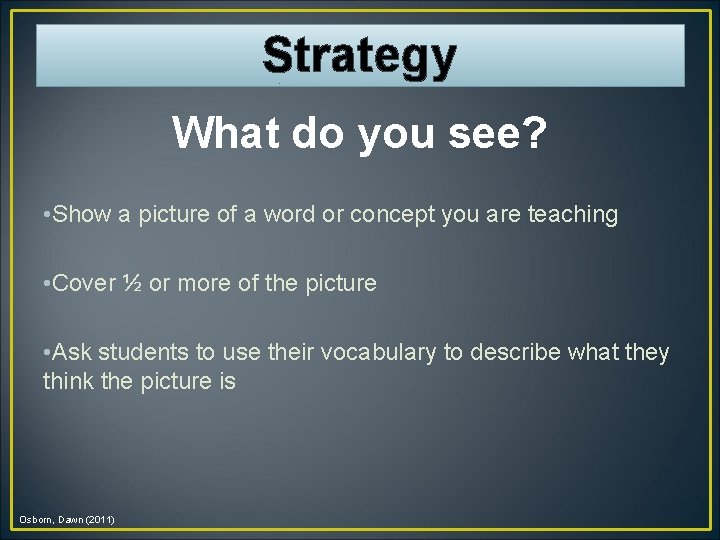 Strategy

What do you see?

•Show a picture of a word or concept you are teaching

•Cover ½ or more of the picture

•Ask students to use their vocabulary to describe what they think the picture is

Osborn, Dawn (2011)